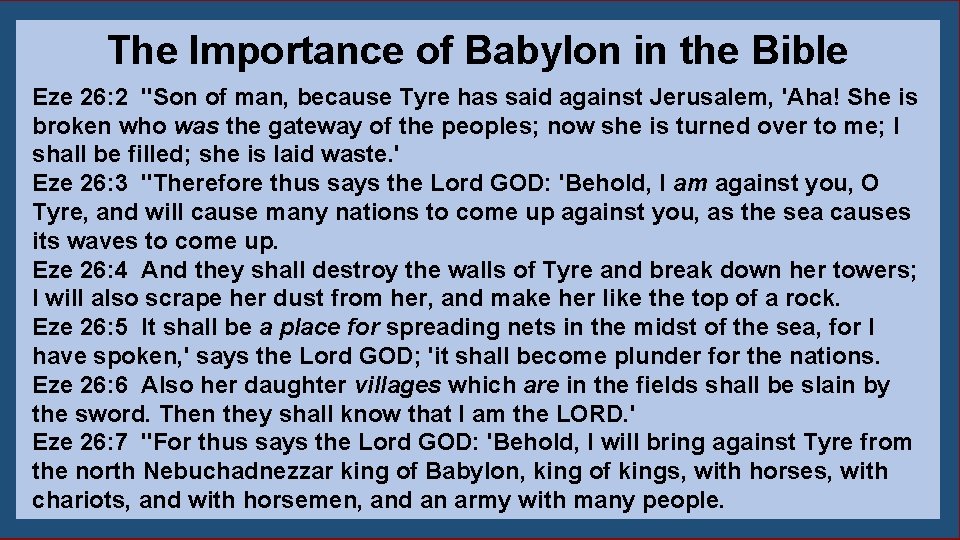 The Importance of Babylon in the Bible

Eze 26:2 "Son of man, because Tyre has said against Jerusalem, 'Aha! She is broken who was the gateway of the peoples; now she is turned over to me; I shall be filled; she is laid waste.'
Eze 26:3 "Therefore thus says the Lord GOD: 'Behold, I am against you, O Tyre, and will cause many nations to come up against you, as the sea causes its waves to come up.
Eze 26:4 And they shall destroy the walls of Tyre and break down her towers; I will also scrape her dust from her, and make her like the top of a rock.
Eze 26:5 It shall be a place for spreading nets in the midst of the sea, for I have spoken,' says the Lord GOD; 'it shall become plunder for the nations.
Eze 26:6 Also her daughter villages which are in the fields shall be slain by the sword. Then they shall know that I am the LORD.'
Eze 26:7 "For thus says the Lord GOD: 'Behold, I will bring against Tyre from the north Nebuchadnezzar king of Babylon, king of kings, with horses, with chariots, and with horsemen, and an army with many people.